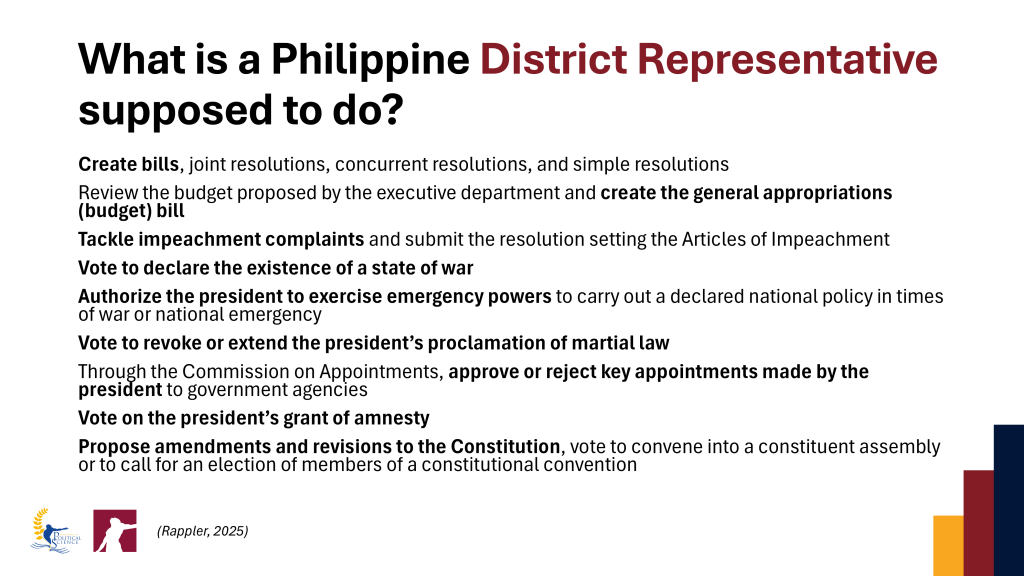 What is a Philippine District Representative supposed to do?

Create bills, joint resolutions, concurrent resolutions, and simple resolutions

Review the budget proposed by the executive department and create the general appropriations (budget) bill

Tackle impeachment complaints and submit the resolution setting the Articles of Impeachment

Vote to declare the existence of a state of war

Authorize the president to exercise emergency powers to carry out a declared national policy in times of war or national emergency

Vote to revoke or extend the president's proclamation of martial law

Through the Commission on Appointments, approve or reject key appointments made by the president to government agencies

Vote on the president's grant of amnesty

Propose amendments and revisions to the Constitution, vote to convene into a constituent assembly or to call for an election of members of a constitutional convention

POLITICAL SCIENCE

(Rappler, 2025)